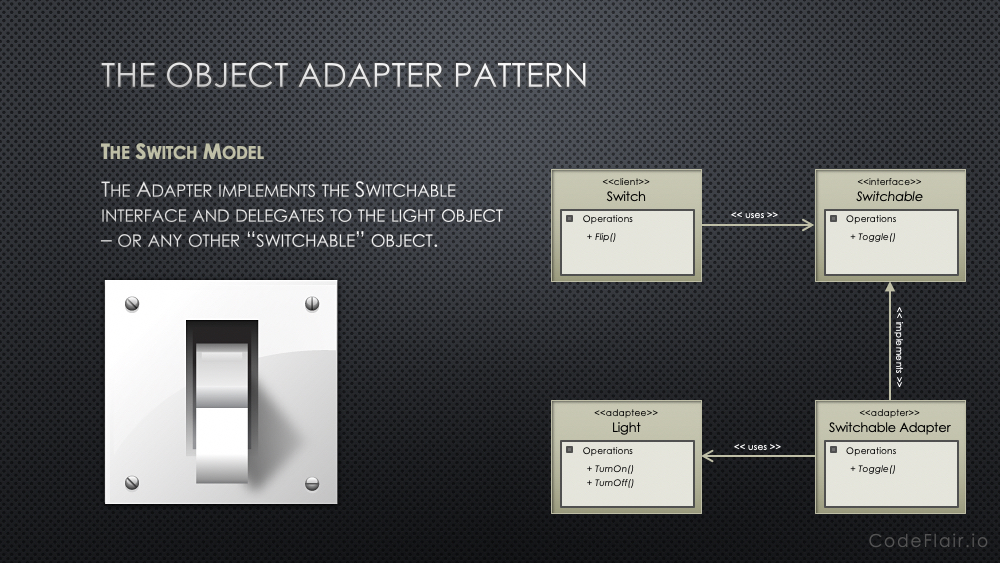 THE OBJECT ADAPTER PATTERN

THE SWITCH MODEL

THE ADAPTER IMPLEMENTS THE SWITCHABLE INTERFACE AND DELEGATES TO THE LIGHT OBJECT – OR ANY OTHER "SWITCHABLE" OBJECT.

<<client>>
Switch
Operations
+ Flip()

<< uses >>

<<interface>>
Switchable
Operations
+ Toggle()

<< implements >>

<<adaptee>>
Light
Operations
+ TurnOn()
+ TurnOff()

<< uses >>

<<adapter>>
Switchable Adapter
Operations
+ Toggle()

CodeFlair.io